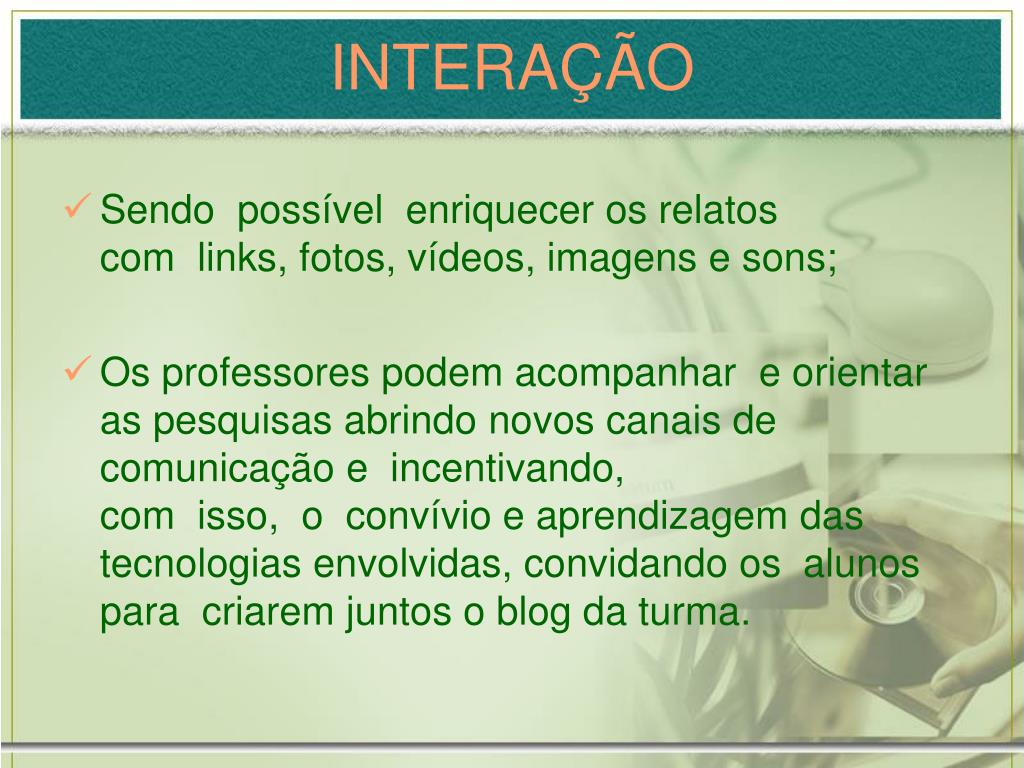 INTERAÇÃO

✓ Sendo possível enriquecer os relatos com links, fotos, vídeos, imagens e sons;

✓ Os professores podem acompanhar e orientar as pesquisas abrindo novos canais de comunicação e incentivando, com isso, o convívio e aprendizagem das tecnologias envolvidas, convidando os alunos para criarem juntos o blog da turma.